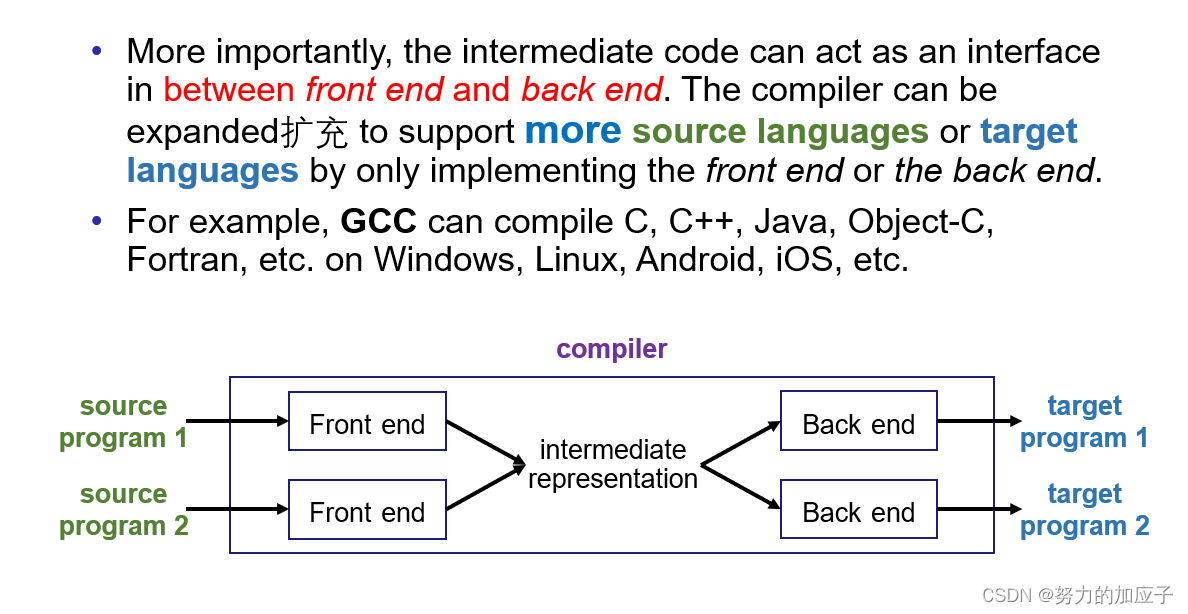 • More importantly, the intermediate code can act as an interface in between front end and back end. The compiler can be expanded扩充 to support more source languages or target languages by only implementing the front end or the back end.

• For example, GCC can compile C, C++, Java, Object-C, Fortran, etc. on Windows, Linux, Android, iOS, etc.

compiler

source program 1

source program 2

Front end

Front end

intermediate representation

Back end

Back end

target program 1

target program 2

CSDN @努力的加应子